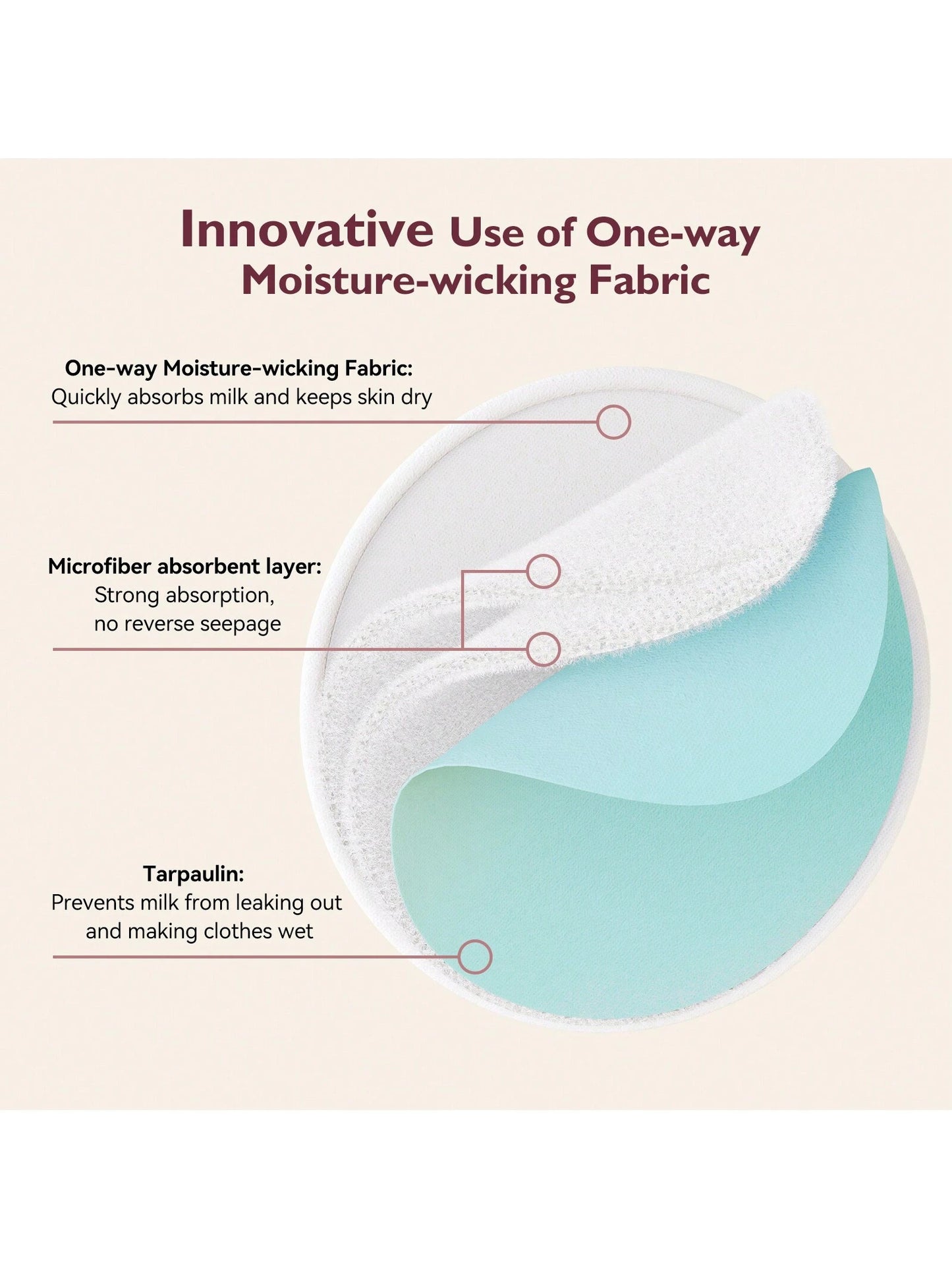 Innovative Use of One-way Moisture-wicking Fabric

One-way Moisture-wicking Fabric:
Quickly absorbs milk and keeps skin dry

Microfiber absorbent layer:
Strong absorption,
no reverse seepage

Tarpaulin:
Prevents milk from leaking out and making clothes wet